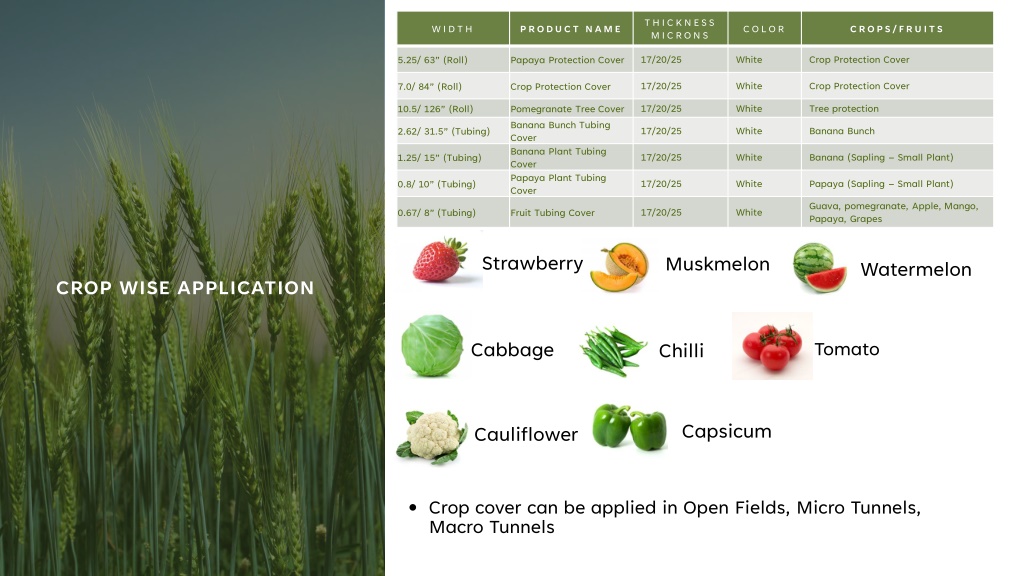 CROP WISE APPLICATION

| WIDTH | PRODUCT NAME | THICKNESS MICRONS | COLOR | CROPS/FRUITS |
|---|---|---|---|---|
| 5.25/ 63" (Roll) | Papaya Protection Cover | 17/20/25 | White | Crop Protection Cover |
| 7.0/ 84" (Roll) | Crop Protection Cover | 17/20/25 | White | Crop Protection Cover |
| 10.5/ 126" (Roll) | Pomegranate Tree Cover | 17/20/25 | White | Tree protection |
| 2.62/ 31.5" (Tubing) | Banana Bunch Tubing Cover | 17/20/25 | White | Banana Bunch |
| 1.25/ 15" (Tubing) | Banana Plant Tubing Cover | 17/20/25 | White | Banana (Sapling – Small Plant) |
| 0.8/ 10" (Tubing) | Papaya Plant Tubing Cover | 17/20/25 | White | Papaya (Sapling – Small Plant) |
| 0.67/ 8" (Tubing) | Fruit Tubing Cover | 17/20/25 | White | Guava, pomegranate, Apple, Mango, Papaya, Grapes |

Strawberry
Muskmelon
Watermelon
Cabbage
Chilli
Tomato
Cauliflower
Capsicum

• Crop cover can be applied in Open Fields, Micro Tunnels, Macro Tunnels